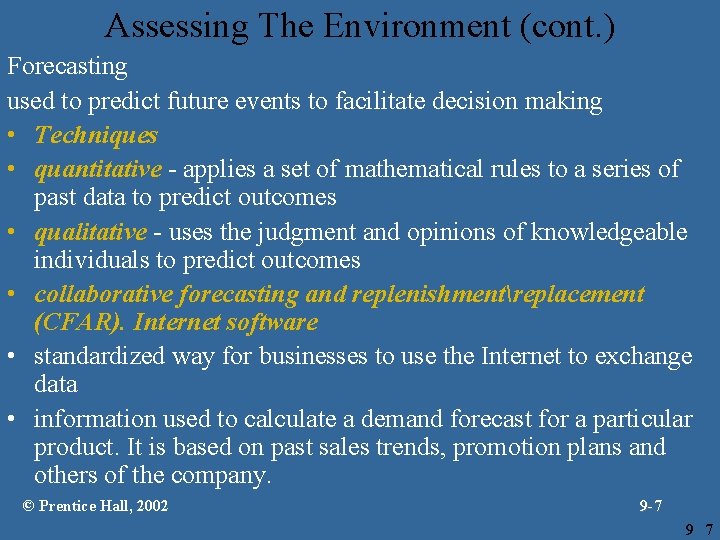 Assessing The Environment (cont.)

Forecasting

used to predict future events to facilitate decision making

• Techniques

• quantitative - applies a set of mathematical rules to a series of past data to predict outcomes

• qualitative - uses the judgment and opinions of knowledgeable individuals to predict outcomes

• collaborative forecasting and replenishment\replacement (CFAR). Internet software

• standardized way for businesses to use the Internet to exchange data

• information used to calculate a demand forecast for a particular product. It is based on past sales trends, promotion plans and others of the company.

© Prentice Hall, 2002

9-7

9 7